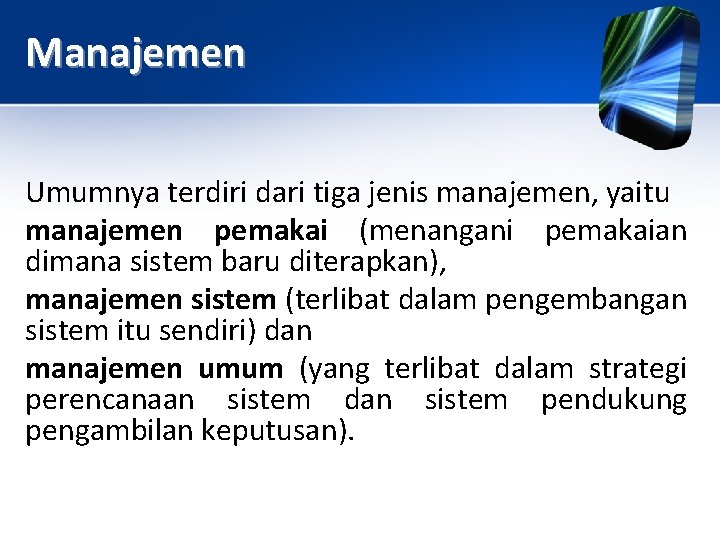 Manajemen

Umumnya terdiri dari tiga jenis manajemen, yaitu

manajemen pemakai (menangani pemakaian dimana sistem baru diterapkan),

manajemen sistem (terlibat dalam pengembangan sistem itu sendiri) dan

manajemen umum (yang terlibat dalam strategi perencanaan sistem dan sistem pendukung pengambilan keputusan).